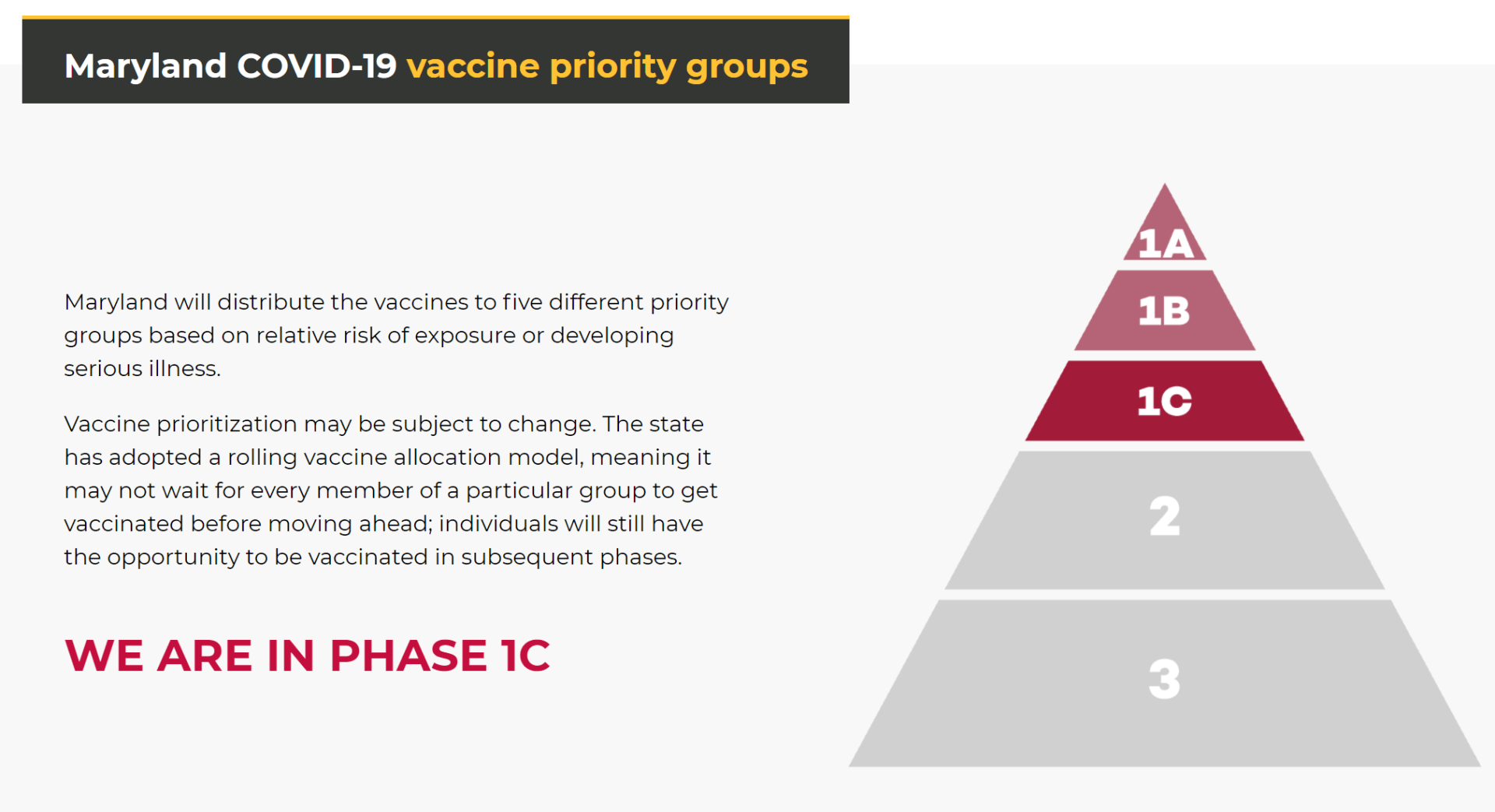 Maryland COVID-19 vaccine priority groups

Maryland will distribute the vaccines to five different priority groups based on relative risk of exposure or developing serious illness.

Vaccine prioritization may be subject to change. The state has adopted a rolling vaccine allocation model, meaning it may not wait for every member of a particular group to get vaccinated before moving ahead; individuals will still have the opportunity to be vaccinated in subsequent phases.

WE ARE IN PHASE 1C

1A
1B
1C
2
3